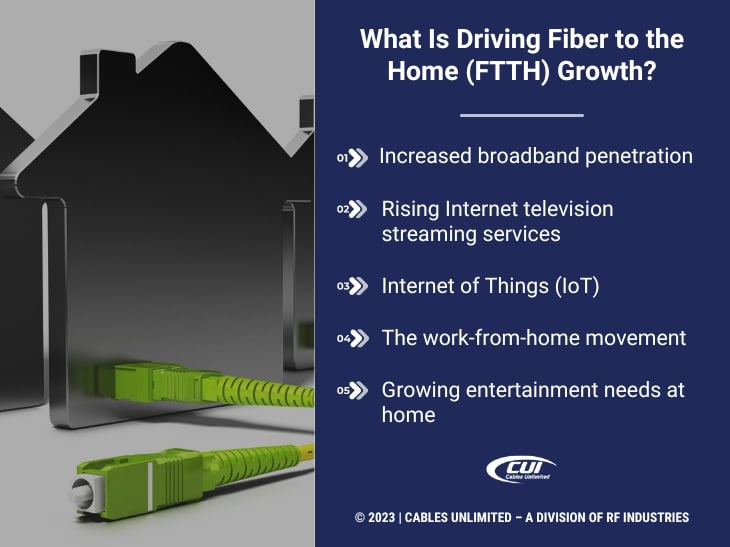 What Is Driving Fiber to the Home (FTTH) Growth?

01 Increased broadband penetration

02 Rising Internet television streaming services

03 Internet of Things (IoT)

04 The work-from-home movement

05 Growing entertainment needs at home

CUI
Cables Unlimited

© 2023 | CABLES UNLIMITED – A DIVISION OF RF INDUSTRIES